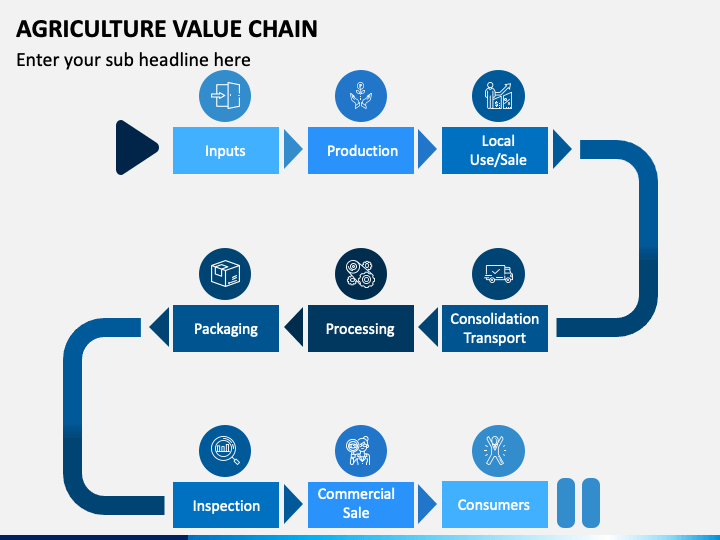 AGRICULTURE VALUE CHAIN

Enter your sub headline here

Inputs

Production

Local Use/Sale

Consolidation Transport

Processing

Packaging

Inspection

Commercial Sale

Consumers